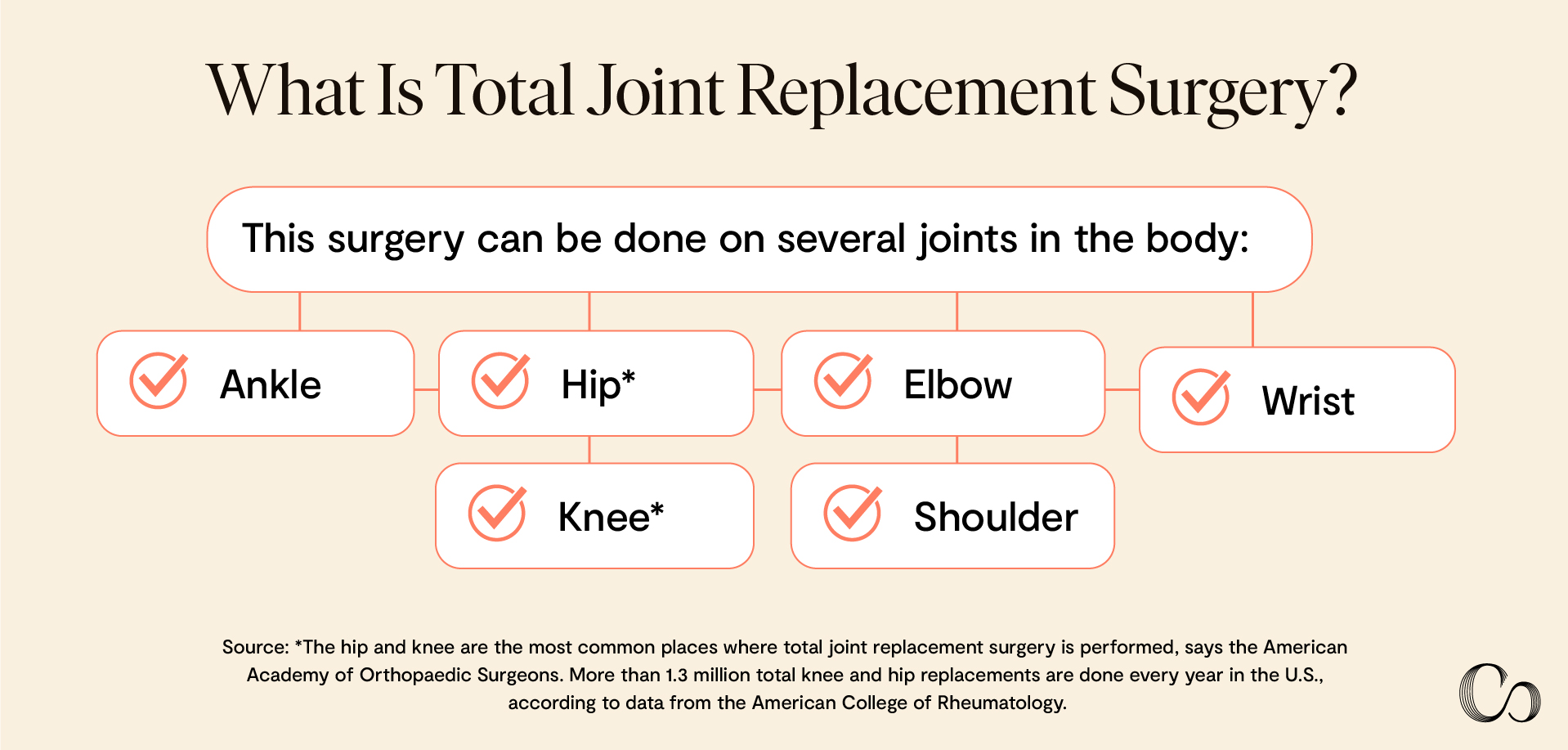 What Is Total Joint Replacement Surgery?

This surgery can be done on several joints in the body:

Ankle

Hip*

Elbow

Wrist

Knee*

Shoulder

Source: *The hip and knee are the most common places where total joint replacement surgery is performed, says the American Academy of Orthopaedic Surgeons. More than 1.3 million total knee and hip replacements are done every year in the U.S., according to data from the American College of Rheumatology.